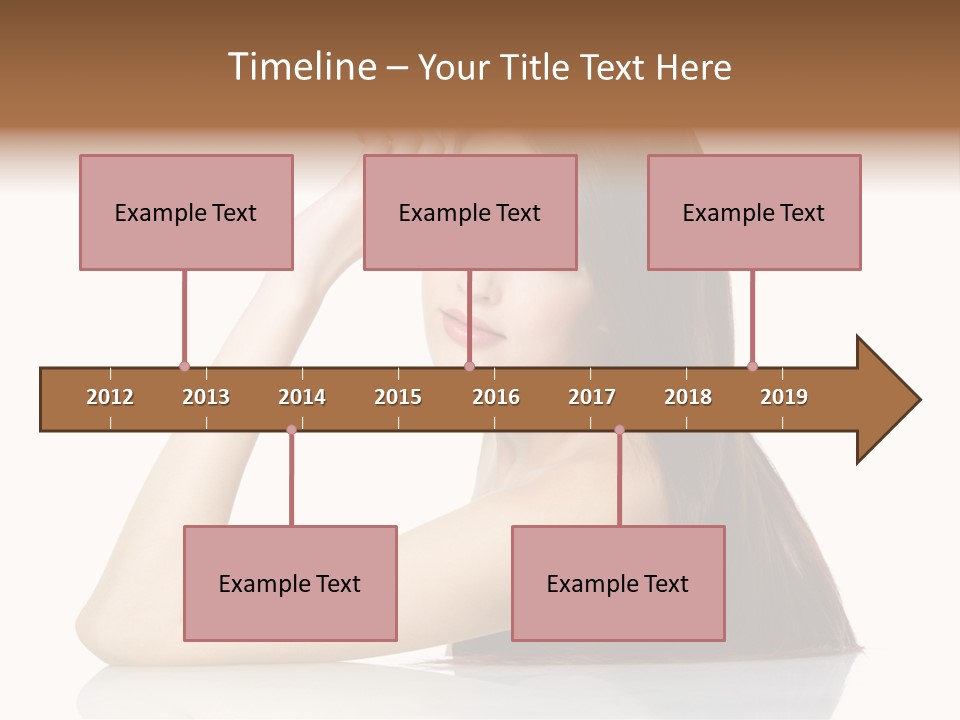 Timeline – Your Title Text Here

Example Text

Example Text

Example Text

2012 2013 2014 2015 2016 2017 2018 2019

Example Text

Example Text